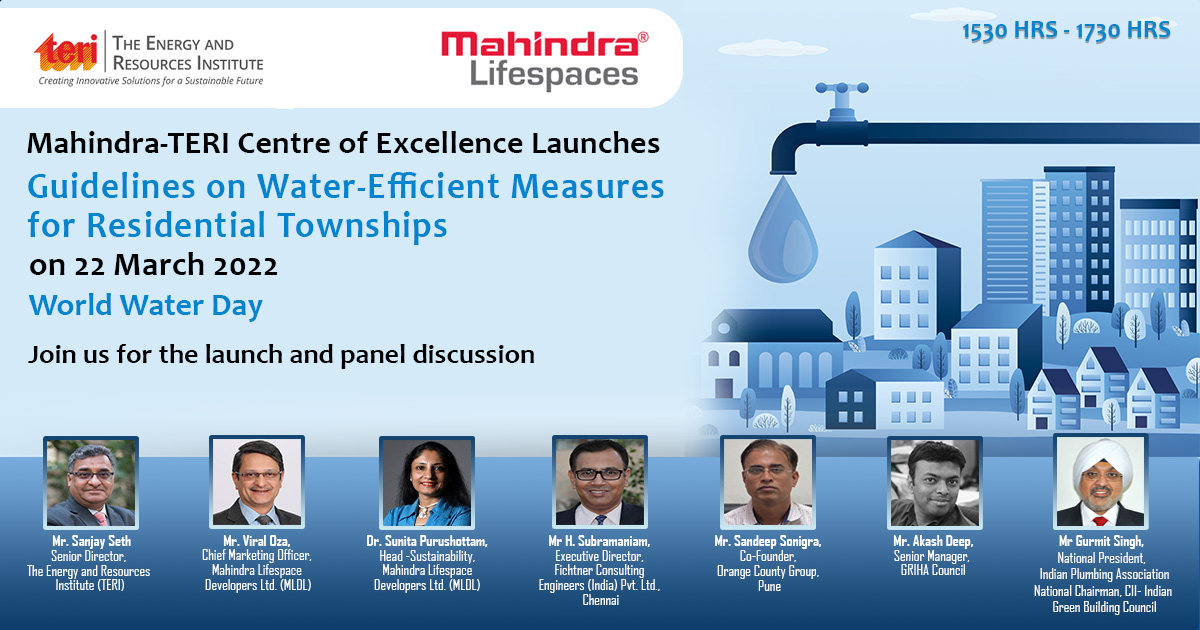 teri THE ENERGY AND RESOURCES INSTITUTE
Creating Innovative Solutions for a Sustainable Future

Mahindra® Lifespaces

1530 HRS - 1730 HRS

Mahindra-TERI Centre of Excellence Launches
Guidelines on Water-Efficient Measures for Residential Townships
on 22 March 2022
World Water Day

Join us for the launch and panel discussion

Mr. Sanjay Seth
Senior Director,
The Energy and Resources Institute (TERI)

Mr. Viral Oza,
Chief Marketing Officer,
Mahindra Lifespace Developers Ltd. (MLDL)

Dr. Sunita Purushottam,
Head -Sustainability,
Mahindra Lifespace Developers Ltd. (MLDL)

Mr H. Subramaniam,
Executive Director,
Fichtner Consulting Engineers (India) Pvt. Ltd.,
Chennai

Mr. Sandeep Sonigra,
Co-Founder,
Orange County Group,
Pune

Mr. Akash Deep,
Senior Manager,
GRIHA Council

Mr Gurmit Singh,
National President,
Indian Plumbing Association
National Chairman, CII- Indian Green Building Council